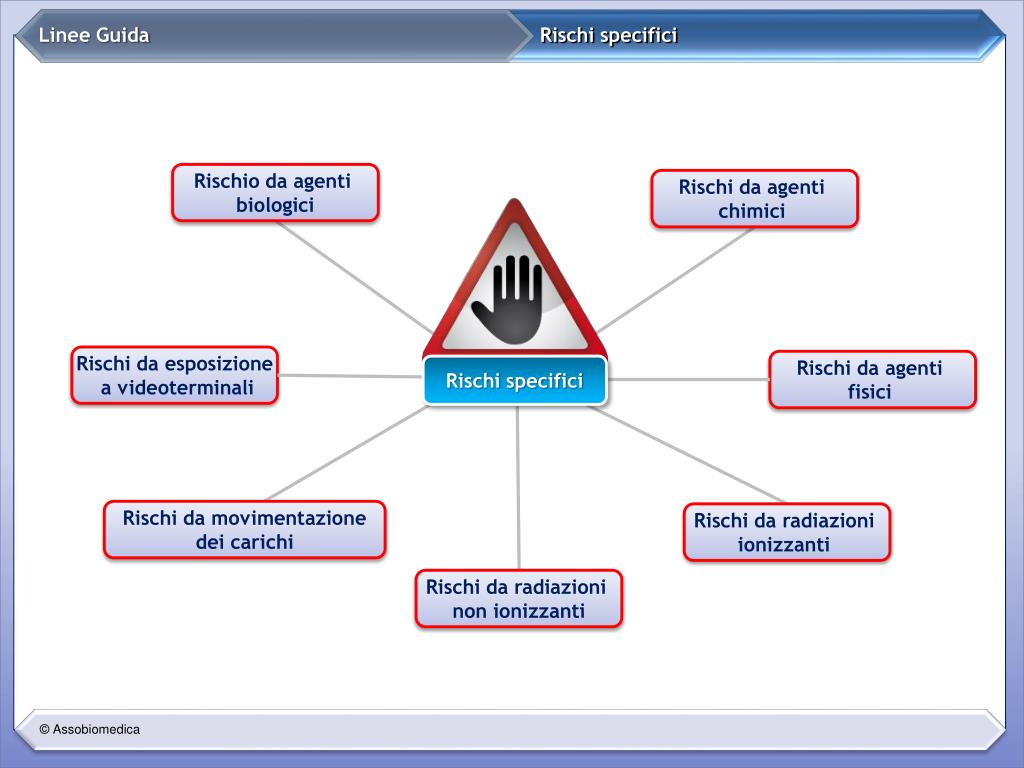 Linee Guida

Rischi specifici

Rischio da agenti biologici

Rischi da agenti chimici

Rischi da esposizione a videoterminali

Rischi specifici

Rischi da agenti fisici

Rischi da movimentazione dei carichi

Rischi da radiazioni ionizzanti

Rischi da radiazioni non ionizzanti

© Assobiomedica